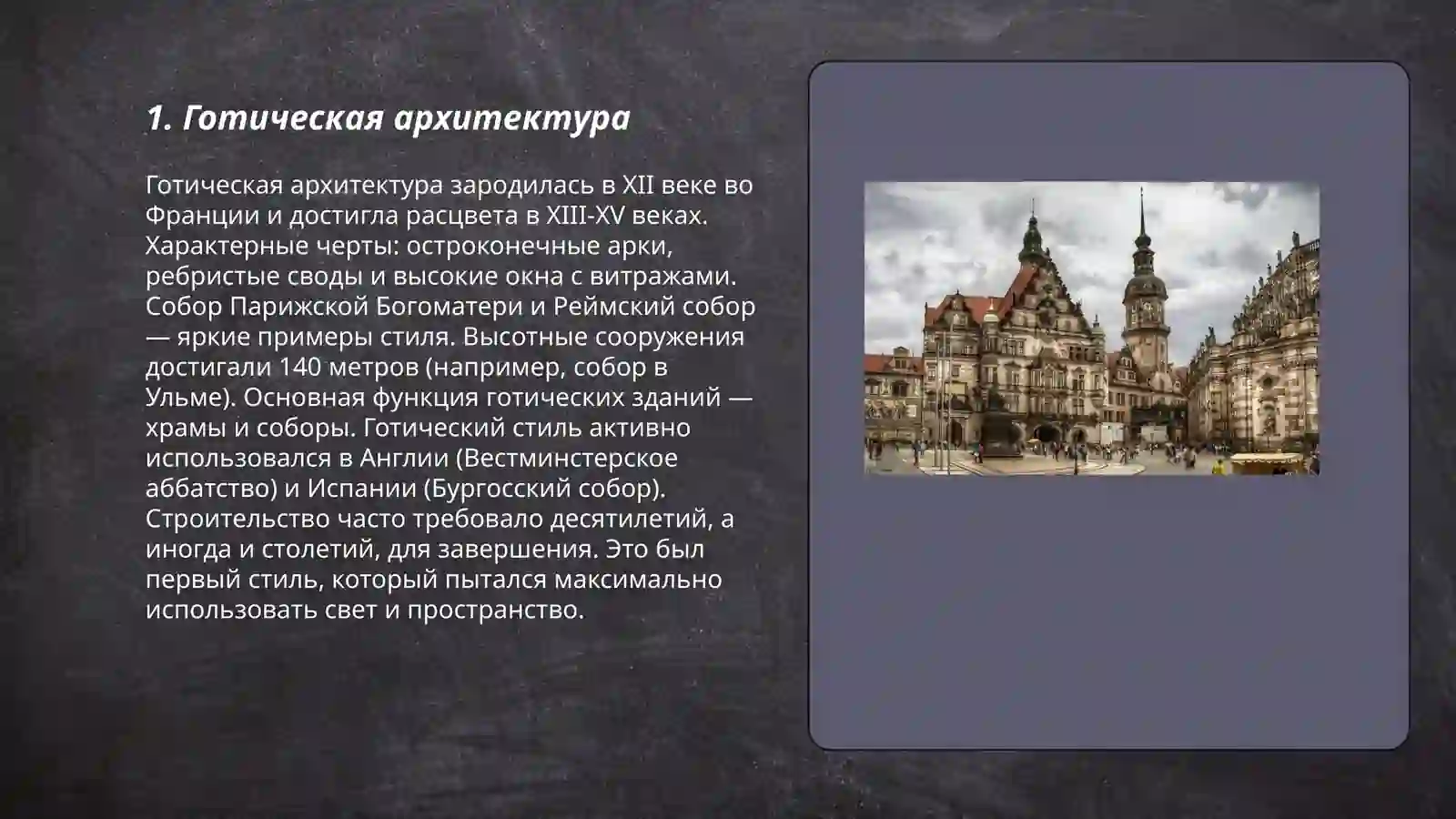 1. Готическая архитектура

Готическая архитектура зародилась в XII веке во Франции и достигла расцвета в XIII-XV веках. Характерные черты: остроконечные арки, ребристые своды и высокие окна с витражами. Собор Парижской Богоматери и Реймский собор — яркие примеры стиля. Высотные сооружения достигали 140 метров (например, собор в Ульме). Основная функция готических зданий — храмы и соборы. Готический стиль активно использовался в Англии (Вестминстерское аббатство) и Испании (Бургосский собор). Строительство часто требовало десятилетий, а иногда и столетий, для завершения. Это был первый стиль, который пытался максимально использовать свет и пространство.